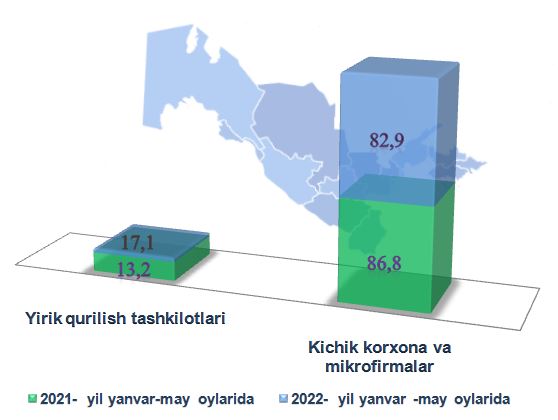 17,1
13,2
82,9
86,8
Yirik qurilish tashkilotlari
Kichik korxona va mikrofirmalar
2021- yil yanvar-may oylarida
2022- yil yanvar -may oylarida